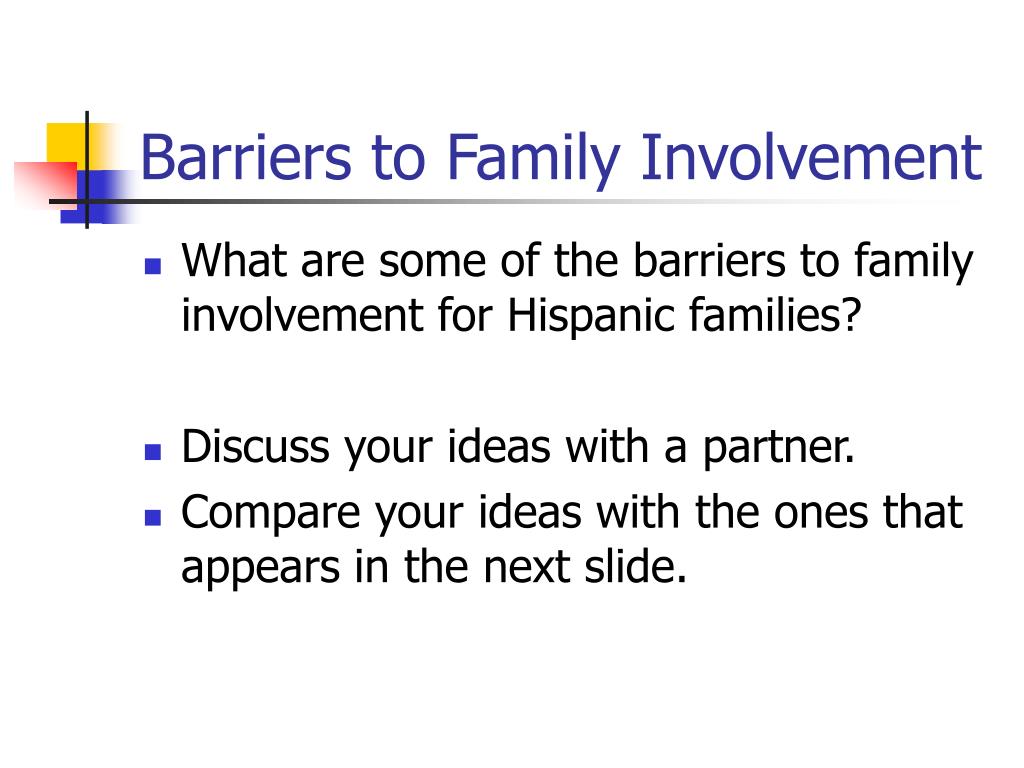 Barriers to Family Involvement

- What are some of the barriers to family involvement for Hispanic families?

- Discuss your ideas with a partner.
- Compare your ideas with the ones that appears in the next slide.